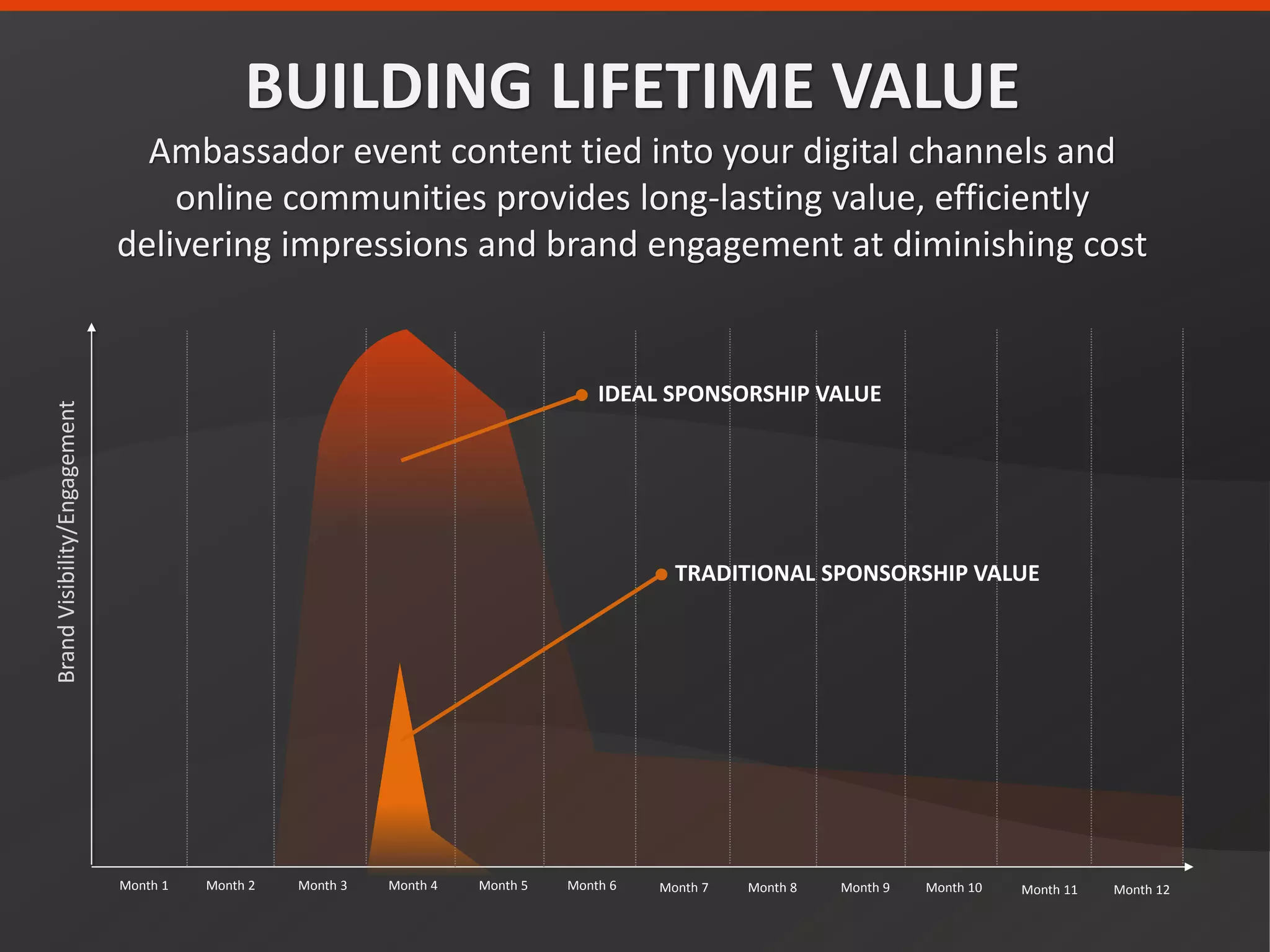 BUILDING LIFETIME VALUE

Ambassador event content tied into your digital channels and online communities provides long-lasting value, efficiently delivering impressions and brand engagement at diminishing cost

Brand Visibility/Engagement

IDEAL SPONSORSHIP VALUE

TRADITIONAL SPONSORSHIP VALUE

Month 1
Month 2
Month 3
Month 4
Month 5
Month 6
Month 7
Month 8
Month 9
Month 10
Month 11
Month 12